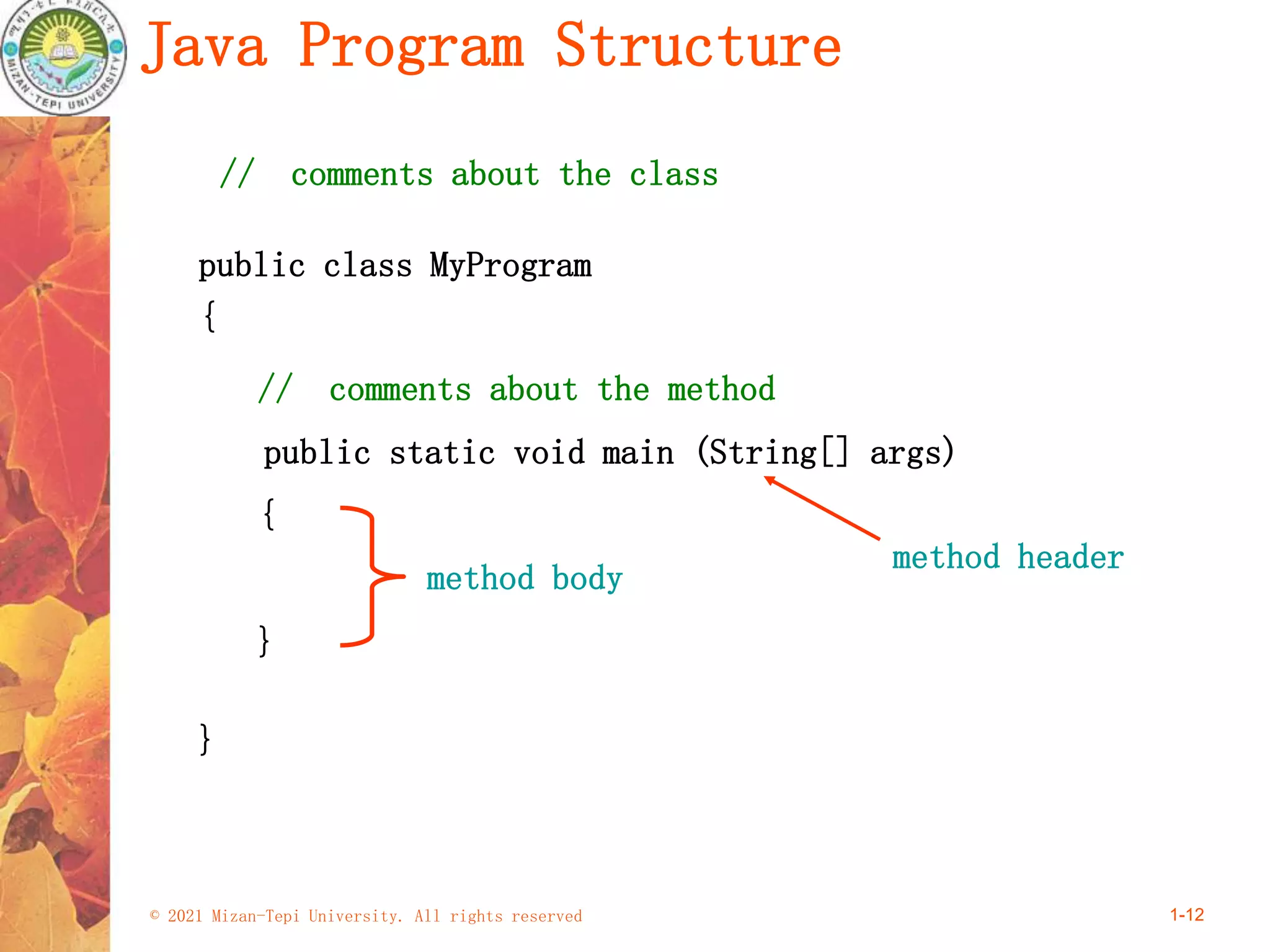 MIZAN-TEPI UNIVERSITY

Java Program Structure

// comments about the class

public class MyProgram
{

// comments about the method

public static void main (String[] args)
{

method body

method header

}

}

© 2021 Mizan-Tepi University. All rights reserved

1-12